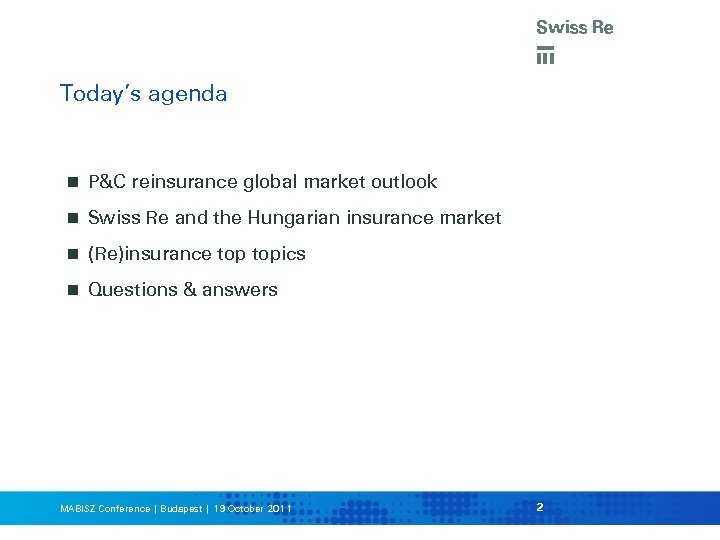 Swiss Re

Today's agenda

- P&C reinsurance global market outlook
- Swiss Re and the Hungarian insurance market
- (Re)insurance top topics
- Questions & answers

MABISZ Conference | Budapest | 19 October 2011

2